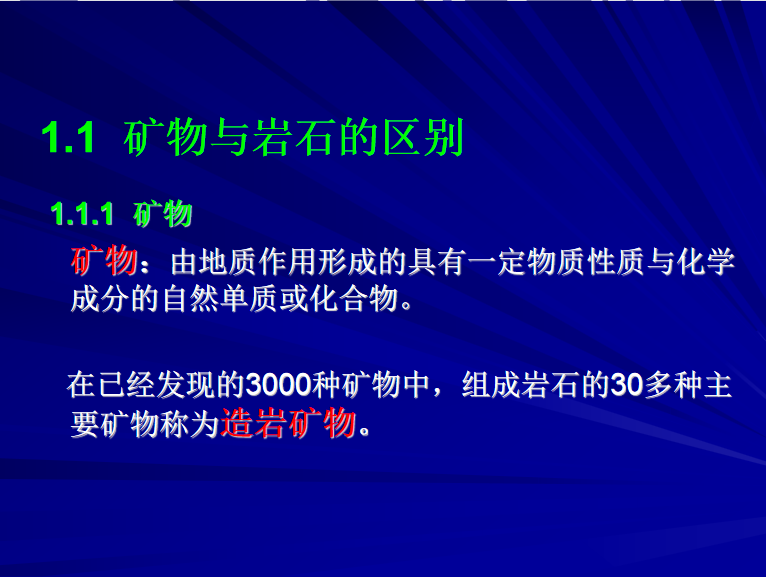 1.1 矿物与岩石的区别

1.1.1 矿物

矿物：由地质作用形成的具有一定物质性质与化学成分的自然单质或化合物。

在已经发现的3000种矿物中，组成岩石的30多种主要矿物称为造岩矿物。